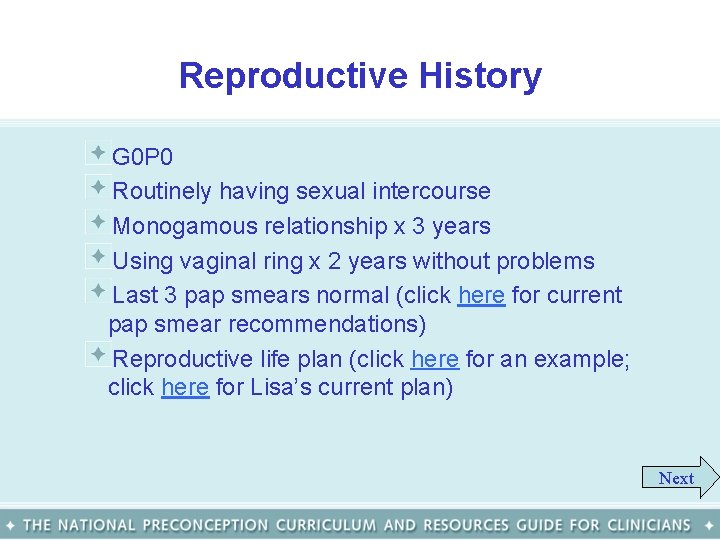 Reproductive History

G0P0

Routinely having sexual intercourse

Monogamous relationship x 3 years

Using vaginal ring x 2 years without problems

Last 3 pap smears normal (click here for current pap smear recommendations)

Reproductive life plan (click here for an example; click here for Lisa's current plan)

Next

THE NATIONAL PRECONCEPTION CURRICULUM AND RESOURCES GUIDE FOR CLINICIANS